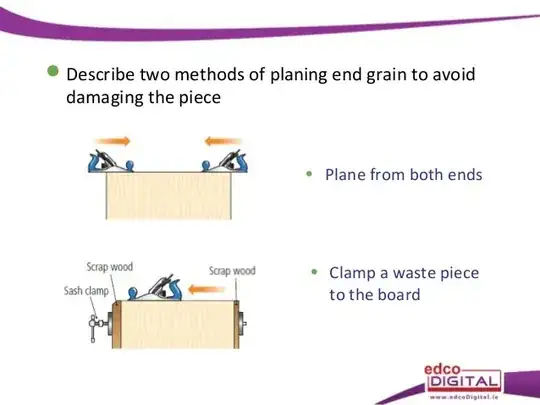 Describe two methods of planing end grain to avoid damaging the piece

Plane from both ends

Scrap wood

Scrap wood

Sash clamp

Clamp a waste piece to the board

edco DIGITAL

www.edcoDigital.ie